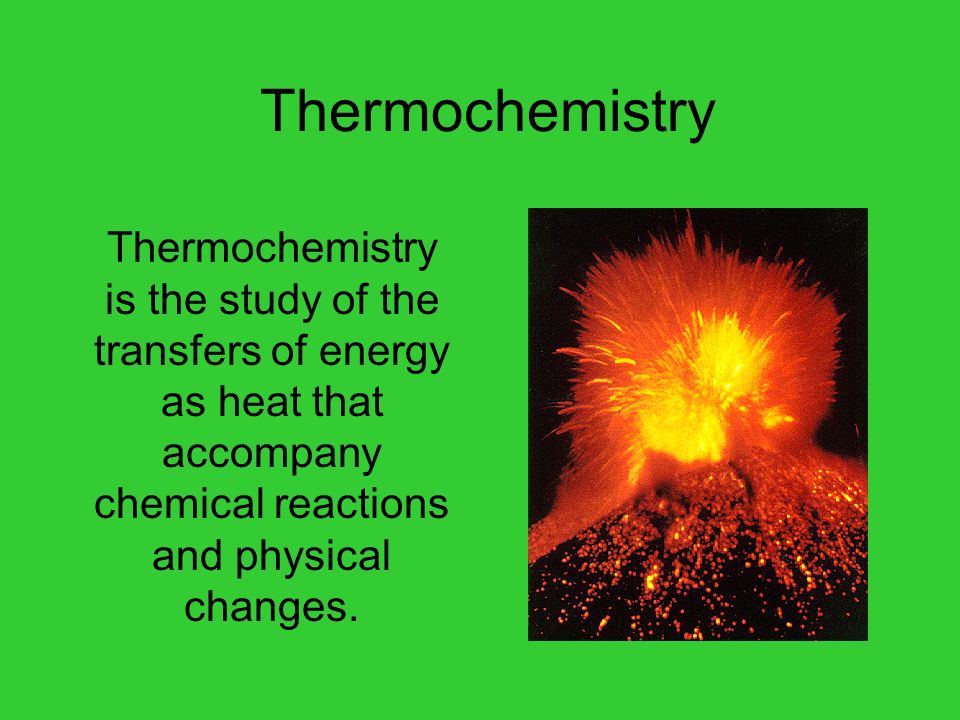 Thermochemistry

Thermochemistry is the study of the transfers of energy as heat that accompany chemical reactions and physical changes.